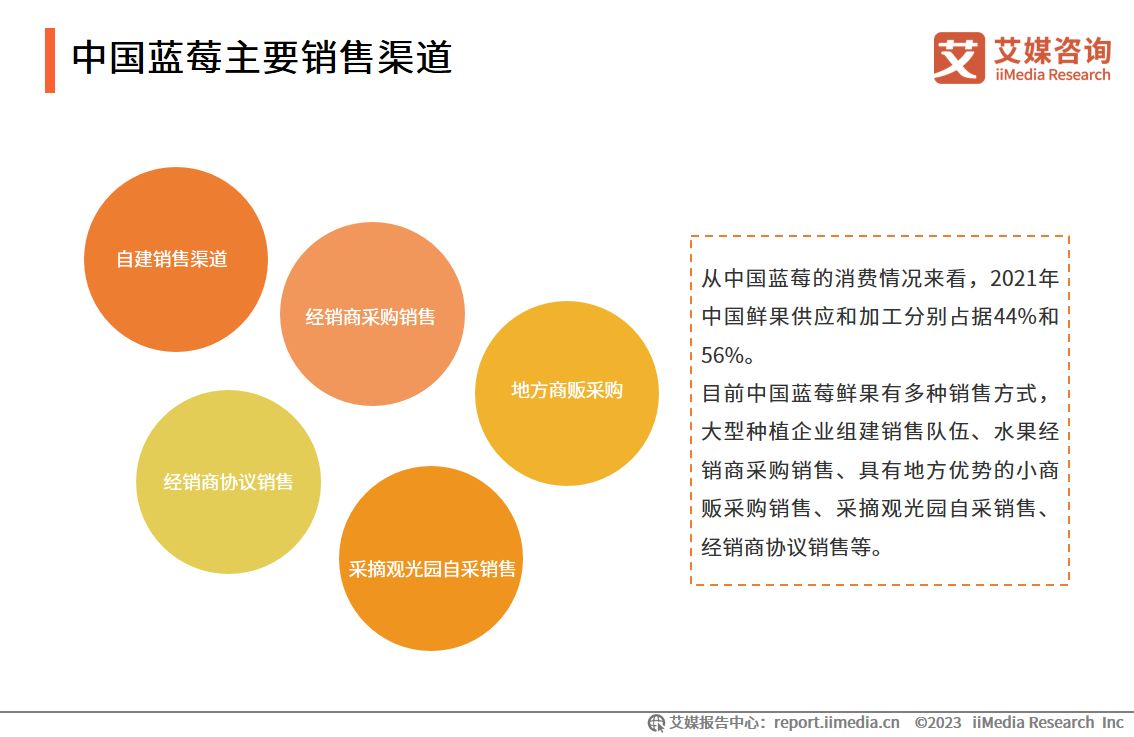 中国蓝莓主要销售渠道

艾 艾媒咨询 iiMedia Research

自建销售渠道

经销商采购销售

地方商贩采购

经销商协议销售

采摘观光园自采销售

从中国蓝莓的消费情况来看，2021年中国鲜果供应和加工分别占据44%和56%。
目前中国蓝莓鲜果有多种销售方式，大型种植企业组建销售队伍、水果经销商采购销售、具有地方优势的小商贩采购销售、采摘观光园自采销售、经销商协议销售等。

艾媒报告中心：report.iimedia.cn ©2023 iiMedia Research Inc